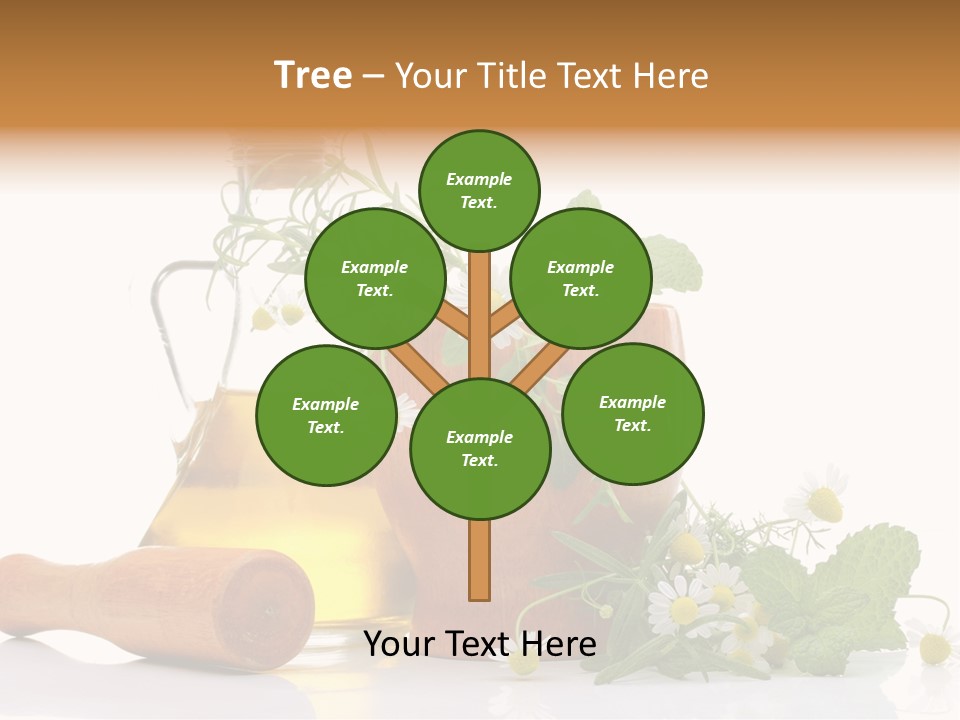 Tree – Your Title Text Here

Example Text.

Example Text.

Example Text.

Example Text.

Example Text.

Example Text.

Your Text Here